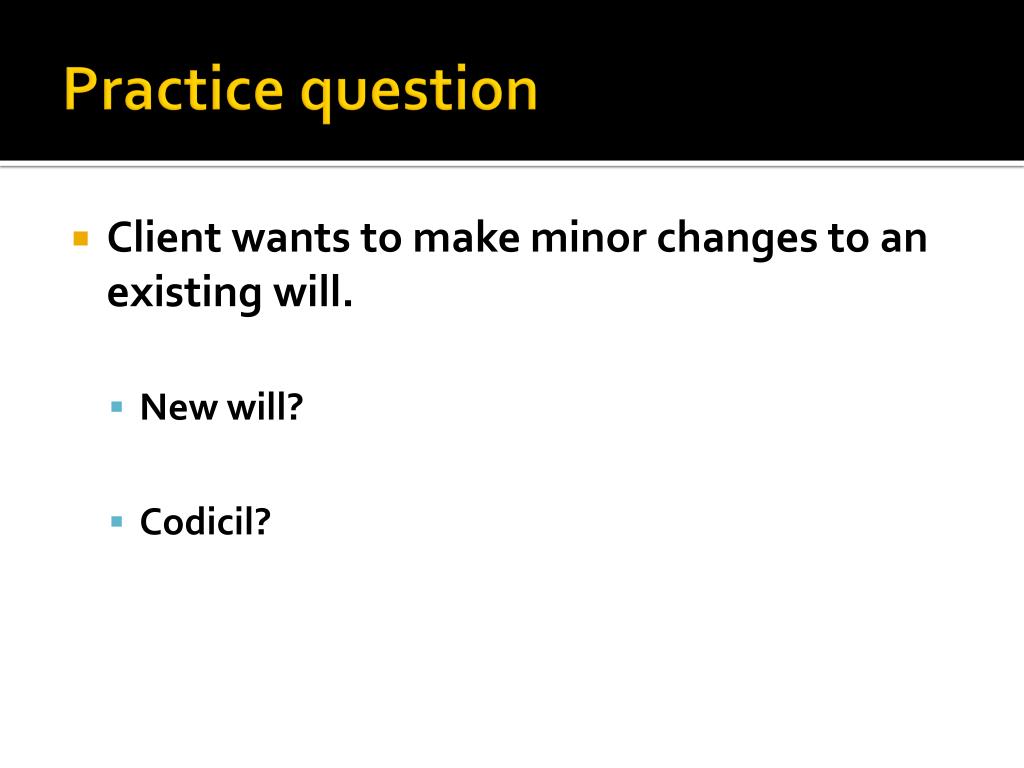 Practice question

Client wants to make minor changes to an existing will.

New will?

Codicil?